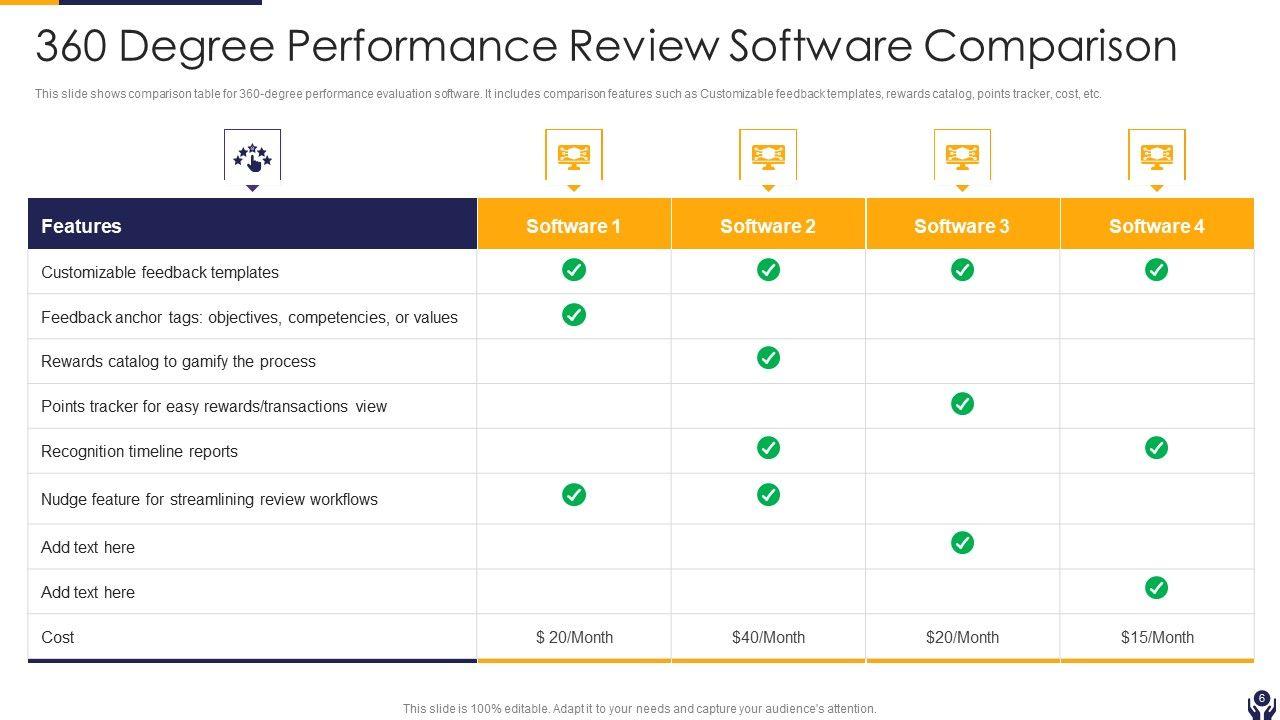 360 Degree Performance Review Software Comparison

This slide shows comparison table for 360-degree performance evaluation software. It includes comparison features such as Customizable feedback templates, rewards catalog, points tracker, cost, etc.

| Features | Software 1 | Software 2 | Software 3 | Software 4 |
|---|---|---|---|---|
| Customizable feedback templates | ✓ | ✓ | ✓ | ✓ |
| Feedback anchor tags: objectives, competencies, or values | ✓ | | | |
| Rewards catalog to gamify the process | | ✓ | | |
| Points tracker for easy rewards/transactions view | | | ✓ | |
| Recognition timeline reports | | ✓ | | ✓ |
| Nudge feature for streamlining review workflows | ✓ | ✓ | | |
| Add text here | | | ✓ | |
| Add text here | | | | ✓ |
| Cost | $ 20/Month | $40/Month | $20/Month | $15/Month |

This slide is 100% editable. Adapt it to your needs and capture your audience's attention.

6